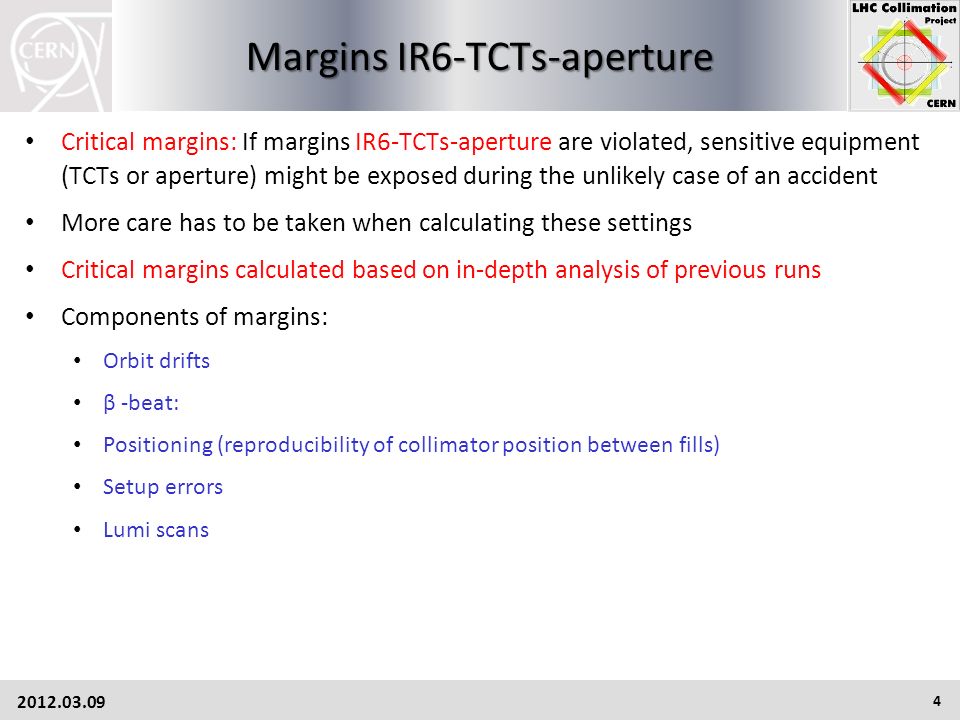 CERN

Margins IR6-TCTs-aperture

LHC Collimation
Project
CERN

• Critical margins: If margins IR6-TCTs-aperture are violated, sensitive equipment (TCTs or aperture) might be exposed during the unlikely case of an accident

• More care has to be taken when calculating these settings

• Critical margins calculated based on in-depth analysis of previous runs

• Components of margins:

• Orbit drifts

• β -beat:

• Positioning (reproducibility of collimator position between fills)

• Setup errors

• Lumi scans

2012.03.09

4